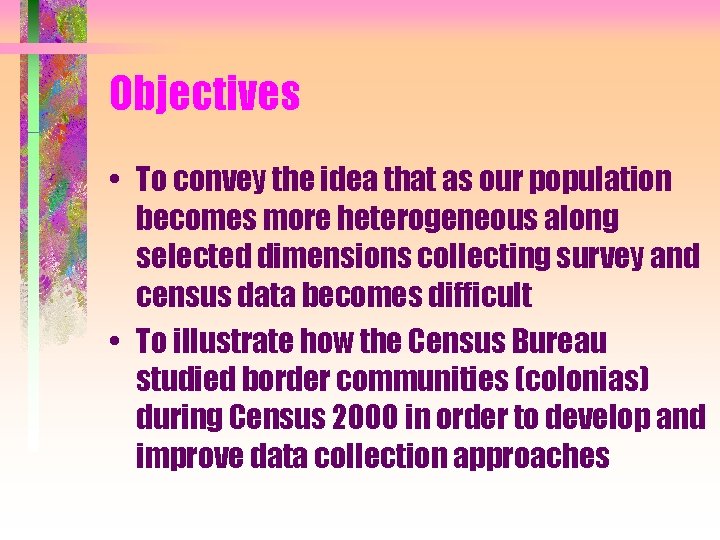 Objectives

• To convey the idea that as our population becomes more heterogeneous along selected dimensions collecting survey and census data becomes difficult

• To illustrate how the Census Bureau studied border communities (colonias) during Census 2000 in order to develop and improve data collection approaches